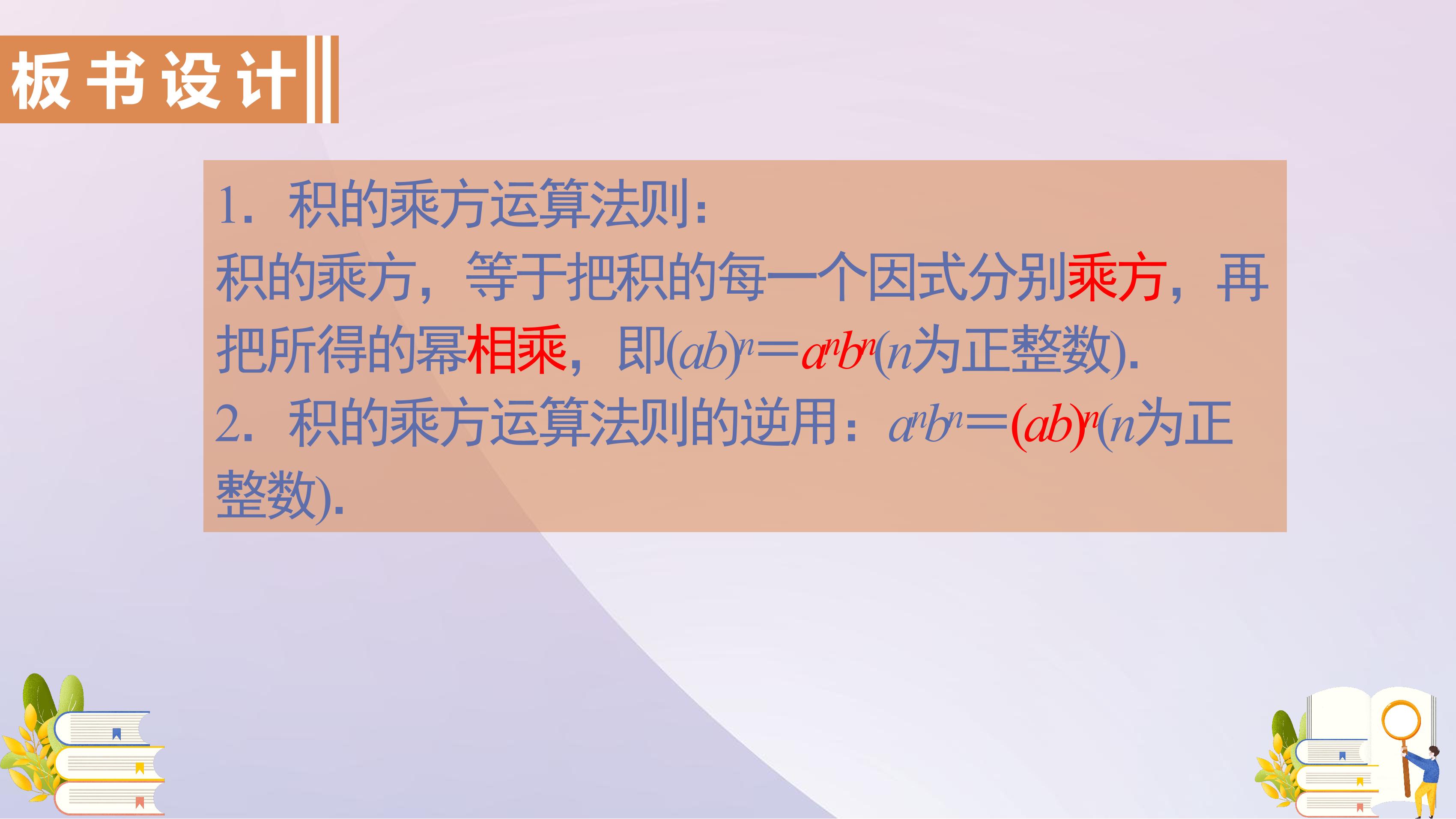 板书设计

1．积的乘方运算法则：
积的乘方，等于把积的每一个因式分别乘方，再把所得的幂相乘，即$(ab)^n=a^nb^n$($n$为正整数).
2．积的乘方运算法则的逆用：$a^nb^n=(ab)^n$($n$为正整数).